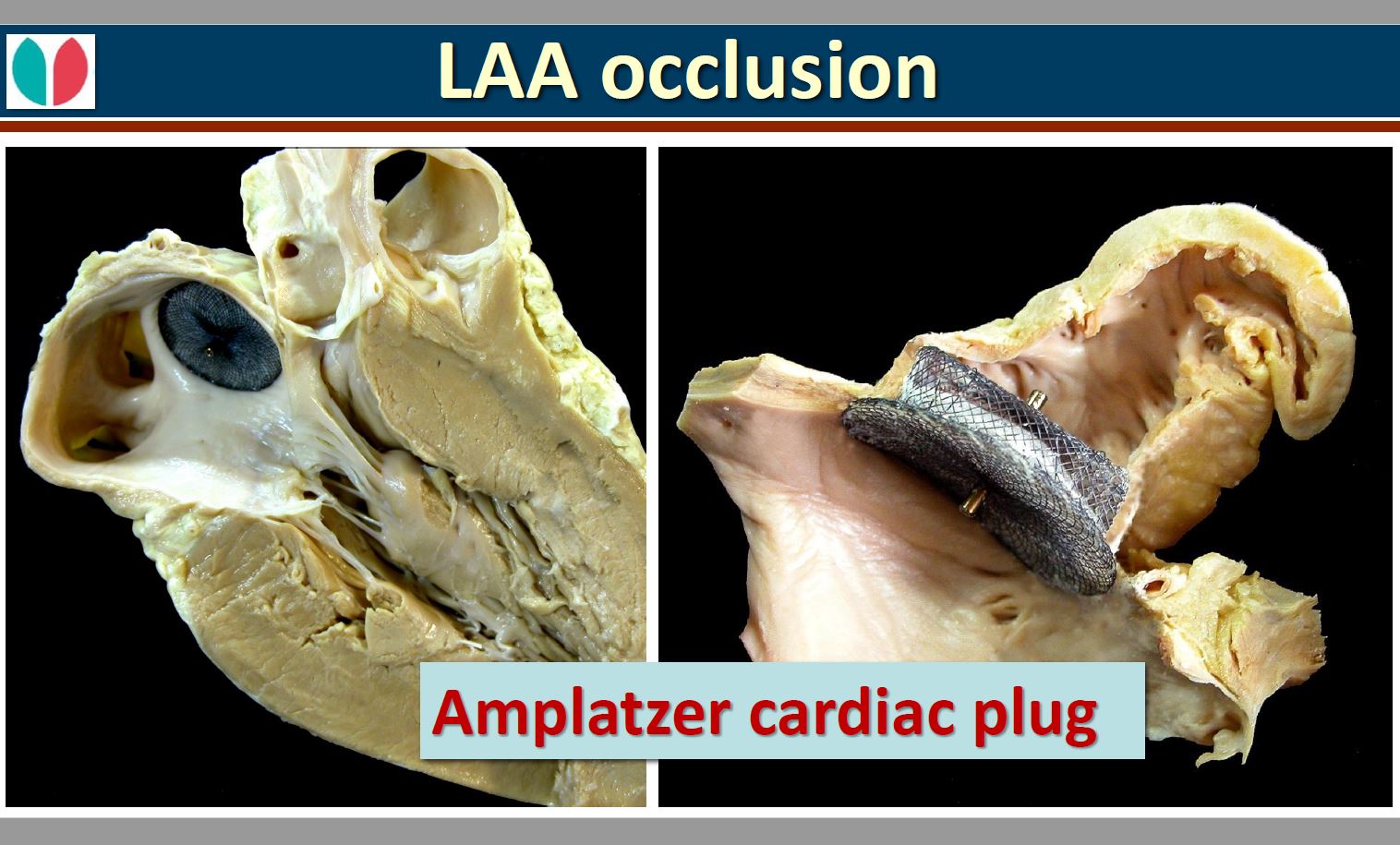 LAA occlusion

Amplatzer cardiac plug